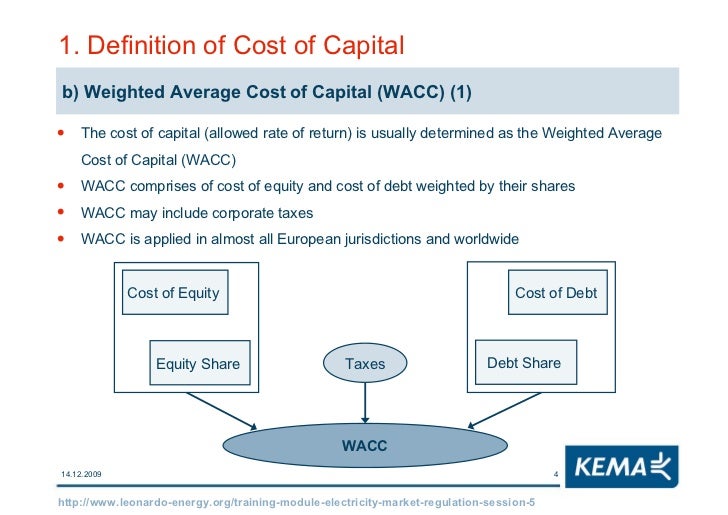 1. Definition of Cost of Capital

b) Weighted Average Cost of Capital (WACC) (1)

• The cost of capital (allowed rate of return) is usually determined as the Weighted Average Cost of Capital (WACC)
• WACC comprises of cost of equity and cost of debt weighted by their shares
• WACC may include corporate taxes
• WACC is applied in almost all European jurisdictions and worldwide

Cost of Equity

Equity Share

Taxes

Cost of Debt

Debt Share

WACC

14.12.2009

4

KEMA

http://www.leonardo-energy.org/training-module-electricity-market-regulation-session-5